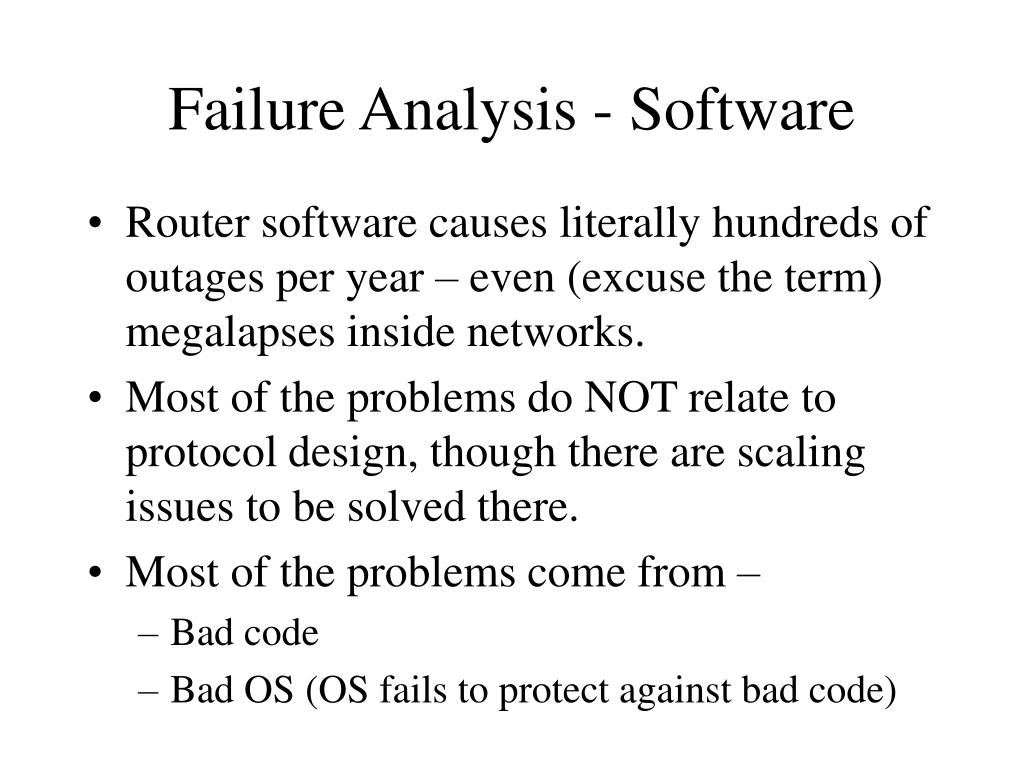 Failure Analysis - Software

• Router software causes literally hundreds of outages per year – even (excuse the term) megalapses inside networks.

• Most of the problems do NOT relate to protocol design, though there are scaling issues to be solved there.

• Most of the problems come from –
– Bad code
– Bad OS (OS fails to protect against bad code)